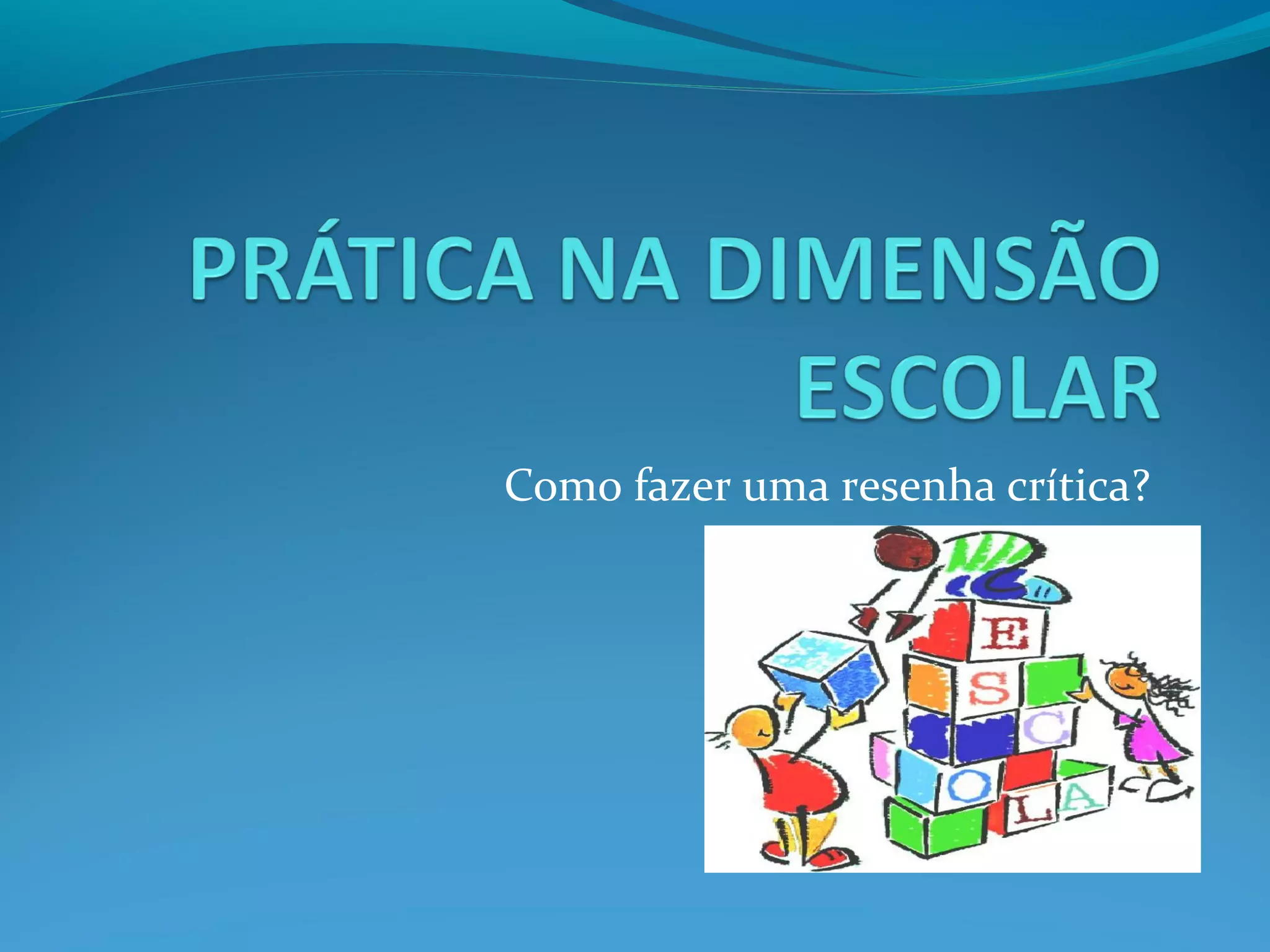 PRÁTICA NA DIMENSÃO ESCOLAR

Como fazer uma resenha crítica?

E
S C
O L A